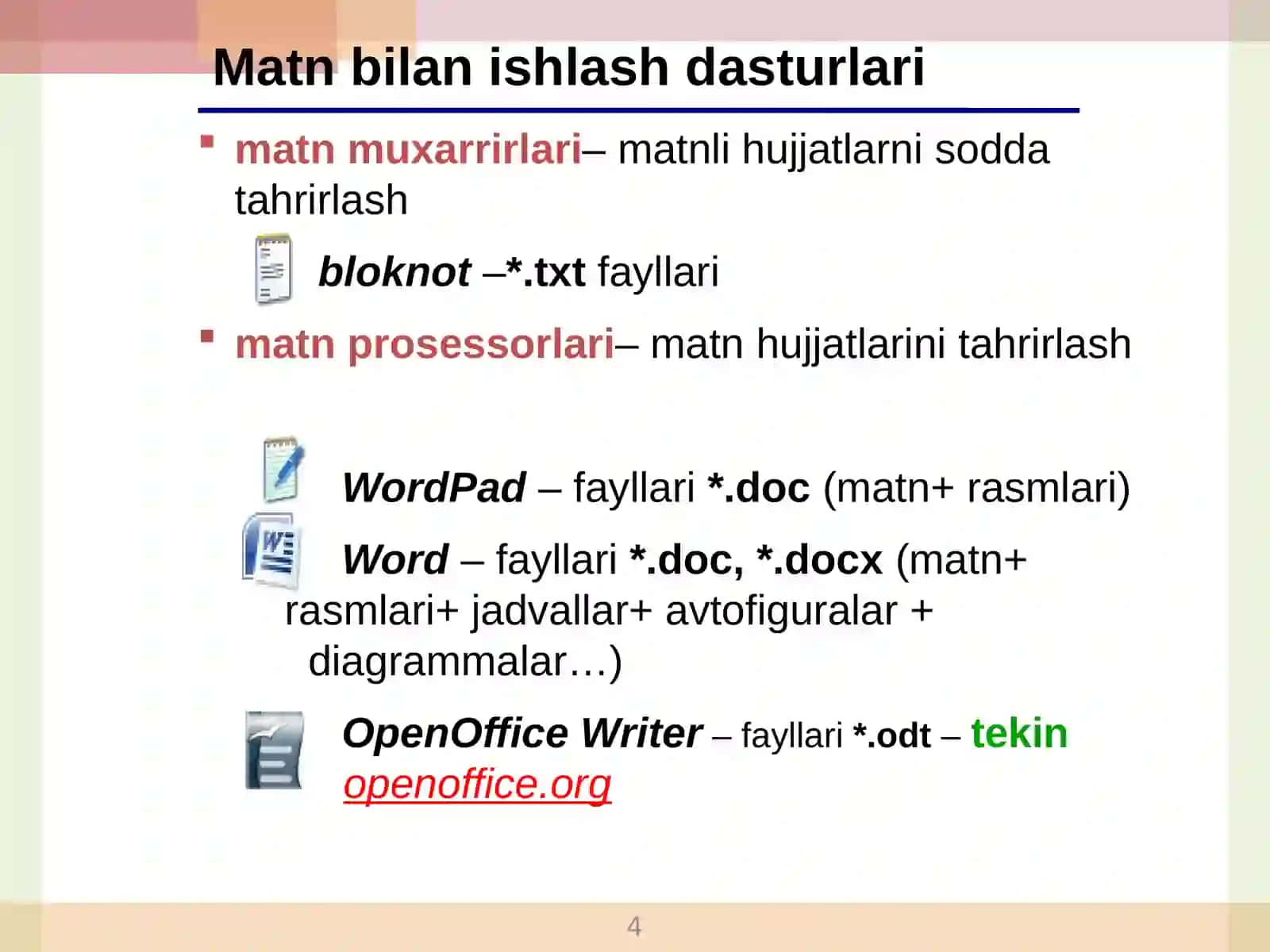 Matn bilan ishlash dasturlari

matn muxarrirlari– matnli hujjatlarni sodda tahrirlash

bloknot –*.txt fayllari

matn prosessorlari– matn hujjatlarini tahrirlash

WordPad – fayllari *.doc (matn+ rasmlari)

Word – fayllari *.doc, *.docx (matn+ rasmlari+ jadvallar+ avtofiguralar + diagrammalar…)

OpenOffice Writer – fayllari *.odt – tekin openoffice.org

4